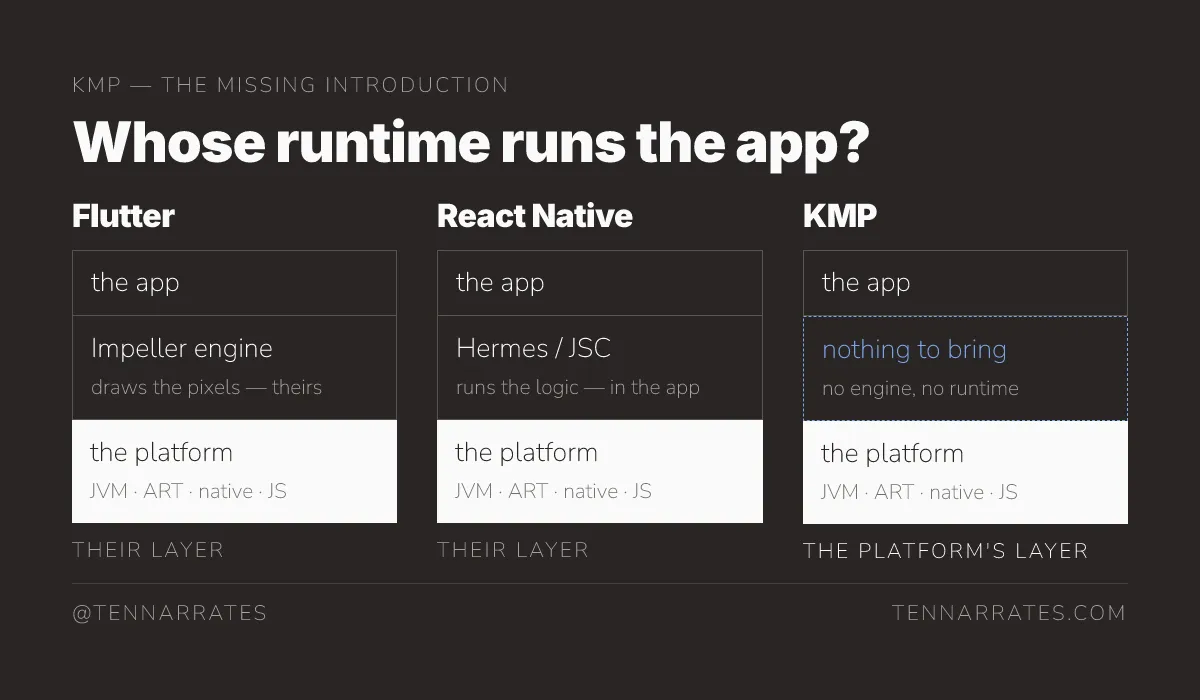 KMP — THE MISSING INTRODUCTION

Whose runtime runs the app?

Flutter

the app

Impeller engine
draws the pixels — theirs

the platform
JVM · ART · native · JS

THEIR LAYER

React Native

the app

Hermes / JSC
runs the logic — in the app

the platform
JVM · ART · native · JS

THEIR LAYER

KMP

the app

nothing to bring
no engine, no runtime

the platform
JVM · ART · native · JS

THE PLATFORM'S LAYER

@TENNARRATES

TENNARRATES.COM